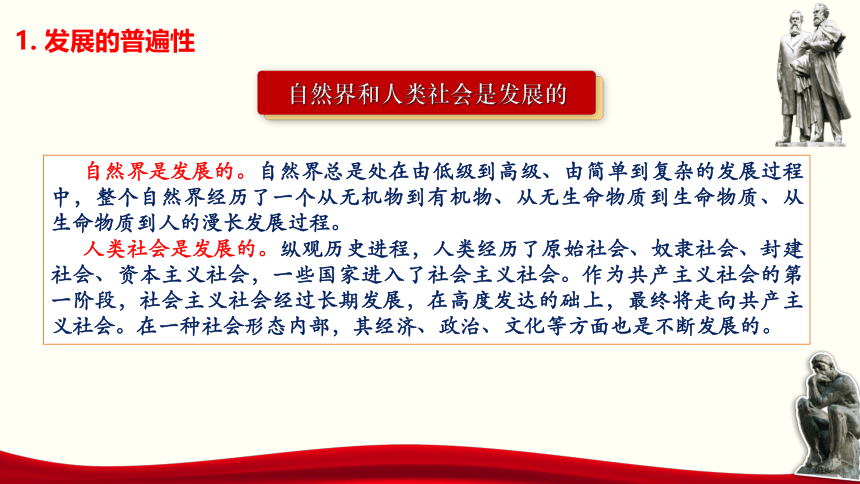 1. 发展的普遍性

自然界和人类社会是发展的

自然界是发展的。自然界总是处在由低级到高级、由简单到复杂的发展过程中，整个自然界经历了一个从无机物到有机物、从无生命物质到生命物质、从生命物质到人的漫长发展过程。

人类社会是发展的。纵观历史进程，人类经历了原始社会、奴隶社会、封建社会、资本主义社会，一些国家进入了社会主义社会。作为共产主义社会的第一阶段，社会主义社会经过长期发展，在高度发达的础上，最终将走向共产主义社会。在一种社会形态内部，其经济、政治、文化等方面也是不断发展的。